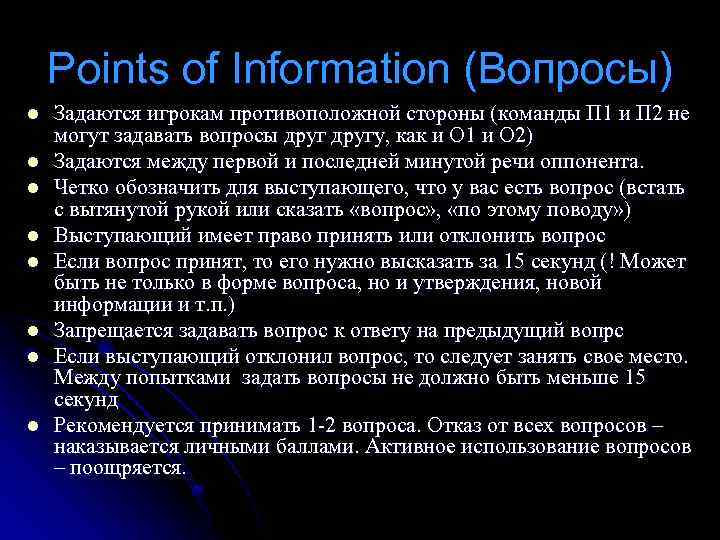 Points of Information (Вопросы)

- Задаются игрокам противоположной стороны (команды П1 и П2 не могут задавать вопросы друг другу, как и О1 и О2)
- Задаются между первой и последней минутой речи оппонента.
- Четко обозначить для выступающего, что у вас есть вопрос (встать с вытянутой рукой или сказать «вопрос», «по этому поводу»)
- Выступающий имеет право принять или отклонить вопрос
- Если вопрос принят, то его нужно высказать за 15 секунд (! Может быть не только в форме вопроса, но и утверждения, новой информации и т.п.)
- Запрещается задавать вопрос к ответу на предыдущий вопрс
- Если выступающий отклонил вопрос, то следует занять свое место. Между попытками задать вопросы не должно быть меньше 15 секунд
- Рекомендуется принимать 1-2 вопроса. Отказ от всех вопросов – наказывается личными баллами. Активное использование вопросов – поощряется.